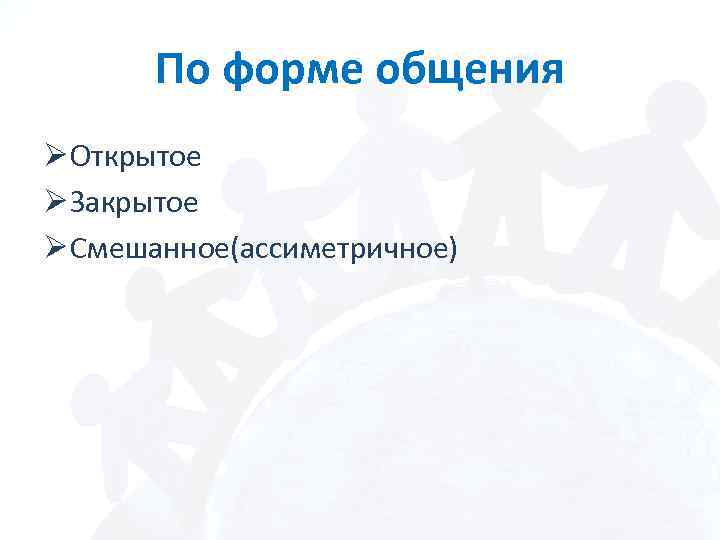 По форме общения

➢Открытое
➢Закрытое
➢Смешанное(ассиметричное)